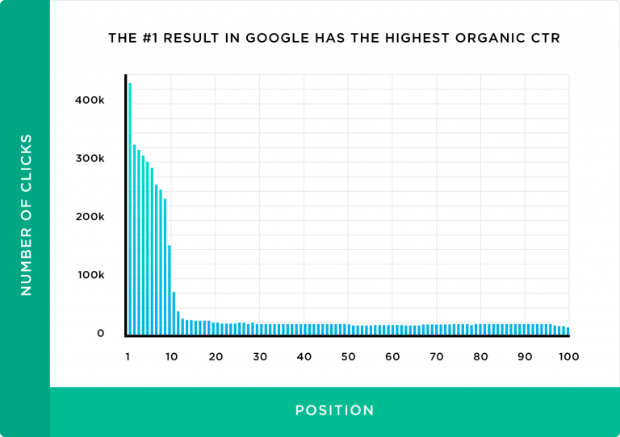 THE #1 RESULT IN GOOGLE HAS THE HIGHEST ORGANIC CTR

NUMBER OF CLICKS

400k
300k
200k
100k
0

1 10 20 30 40 50 60 70 80 90 100

POSITION